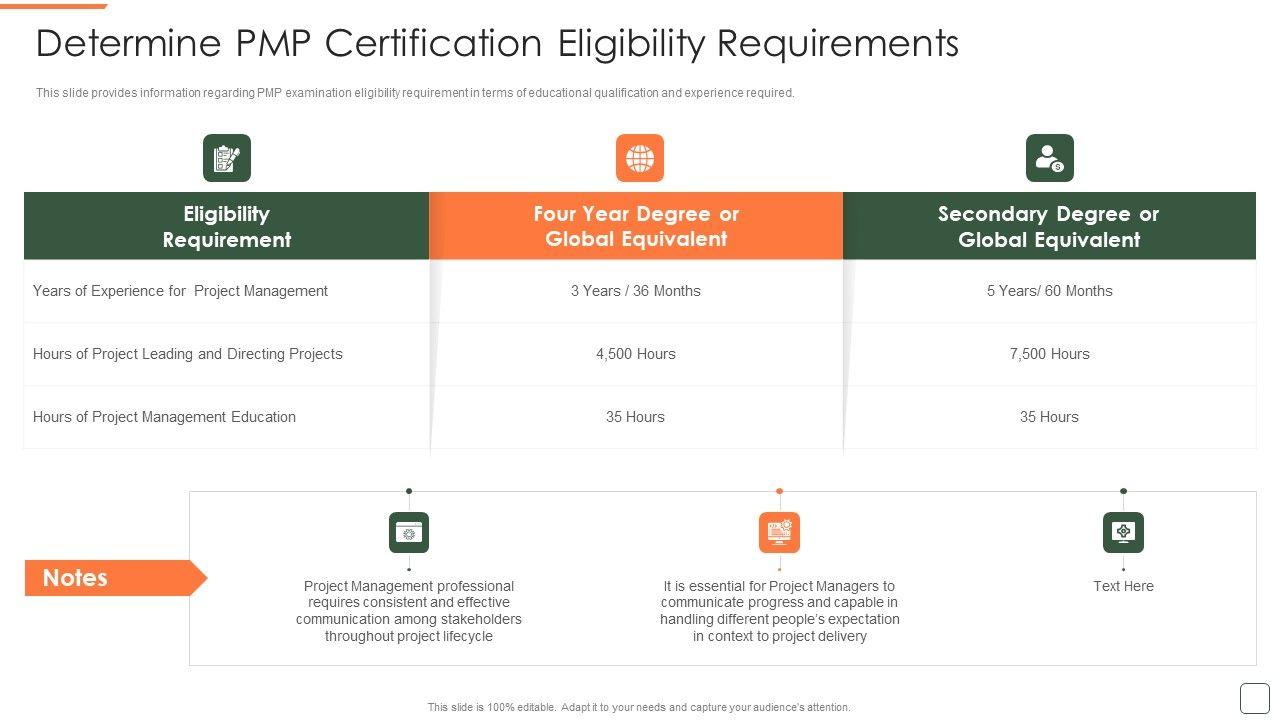 Determine PMP Certification Eligibility Requirements

This slide provides information regarding PMP examination eligibility requirement in terms of educational qualification and experience required.

| Eligibility Requirement | Four Year Degree or Global Equivalent | Secondary Degree or Global Equivalent |
|---|---|---|
| Years of Experience for Project Management | 3 Years / 36 Months | 5 Years/ 60 Months |
| Hours of Project Leading and Directing Projects | 4,500 Hours | 7,500 Hours |
| Hours of Project Management Education | 35 Hours | 35 Hours |

Notes

Project Management professional requires consistent and effective communication among stakeholders throughout project lifecycle

It is essential for Project Managers to communicate progress and capable in handling different people's expectation in context to project delivery

Text Here

This slide is 100% editable. Adapt it to your needs and capture your audience's attention.